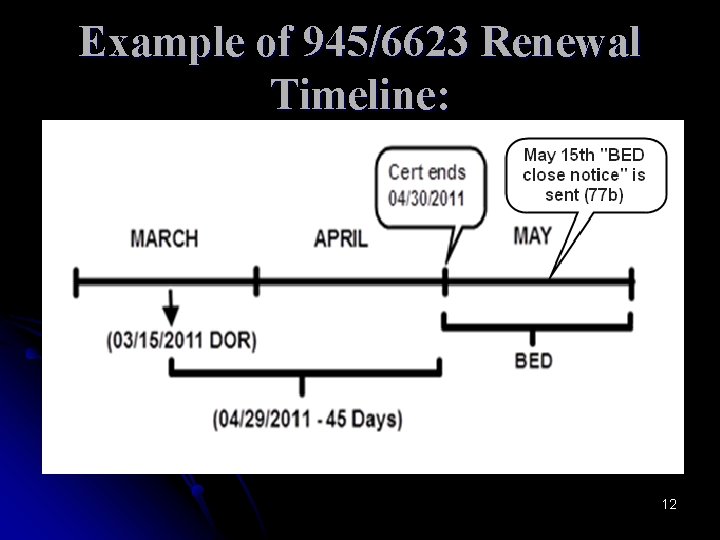 Example of 945/6623 Renewal Timeline:

Cert ends 04/30/2011

May 15th "BED close notice" is sent (77b)

MARCH

APRIL

MAY

(03/15/2011 DOR)

BED

(04/29/2011 - 45 Days)

12